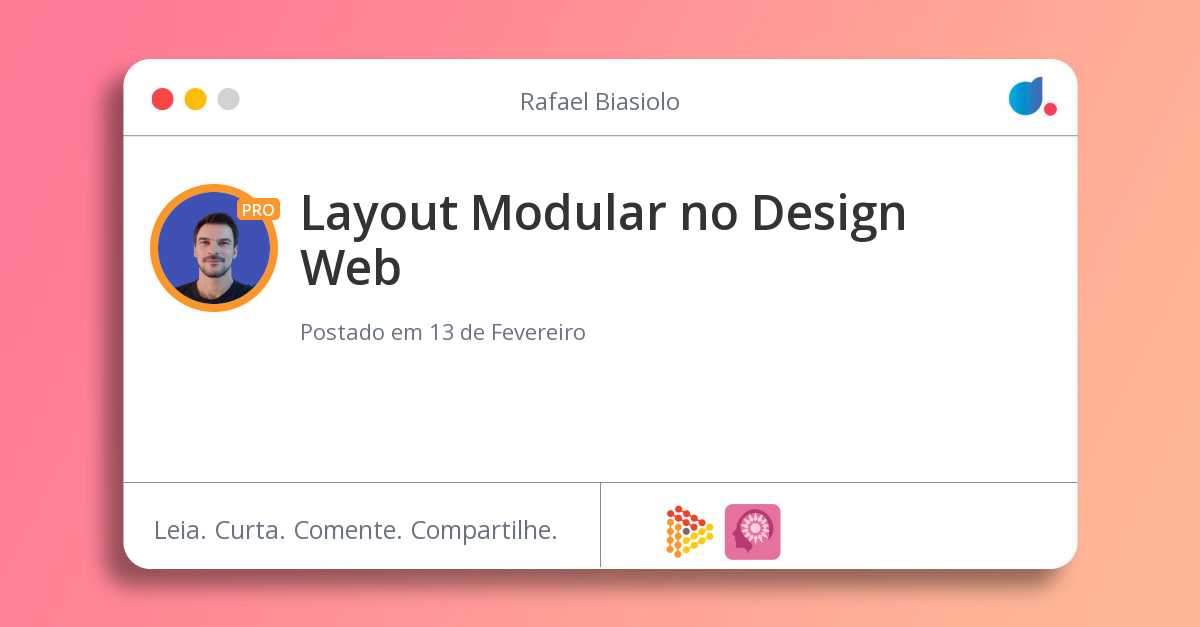 Rafael Biasiolo

PRO

Layout Modular no Design Web

Postado em 13 de Fevereiro

Leia. Curta. Comente. Compartilhe.